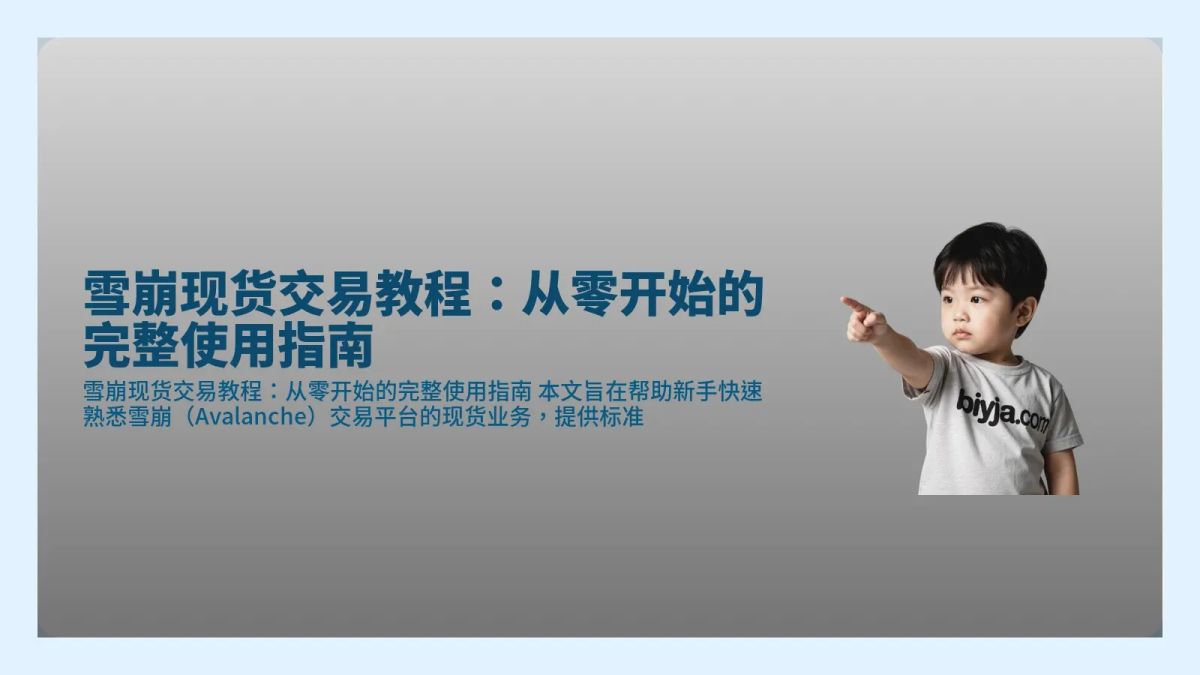 雪崩现货交易教程：从零开始的完整使用指南

雪崩现货交易教程：从零开始的完整使用指南 本文旨在帮助新手快速熟悉雪崩（Avalanche）交易平台的现货业务，提供标准

biyja.com